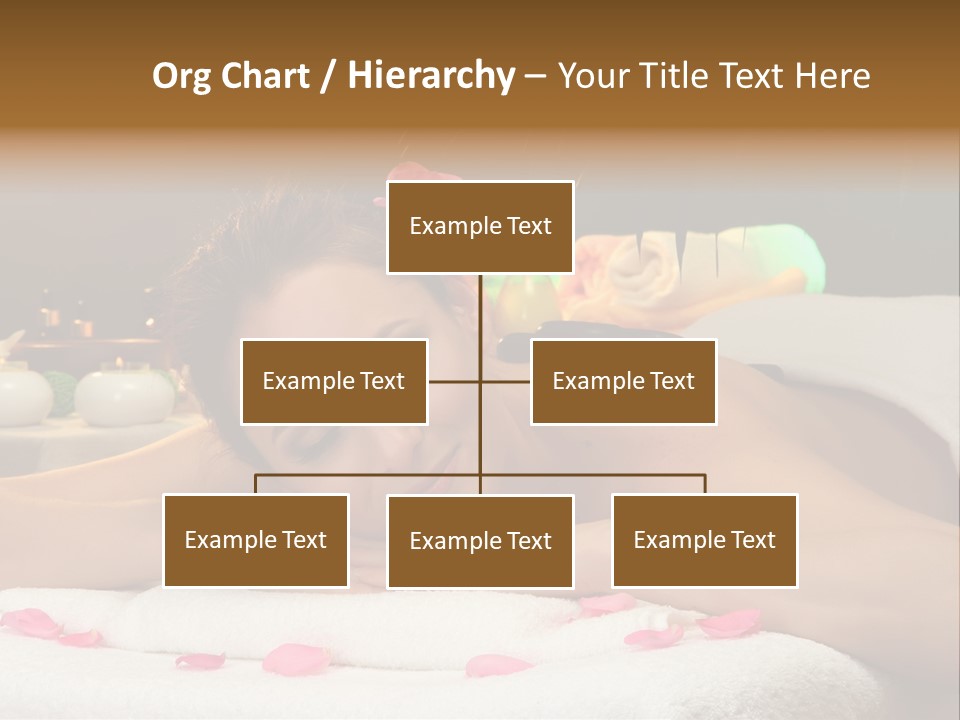 Org Chart / Hierarchy – Your Title Text Here

Example Text

Example Text

Example Text

Example Text

Example Text

Example Text